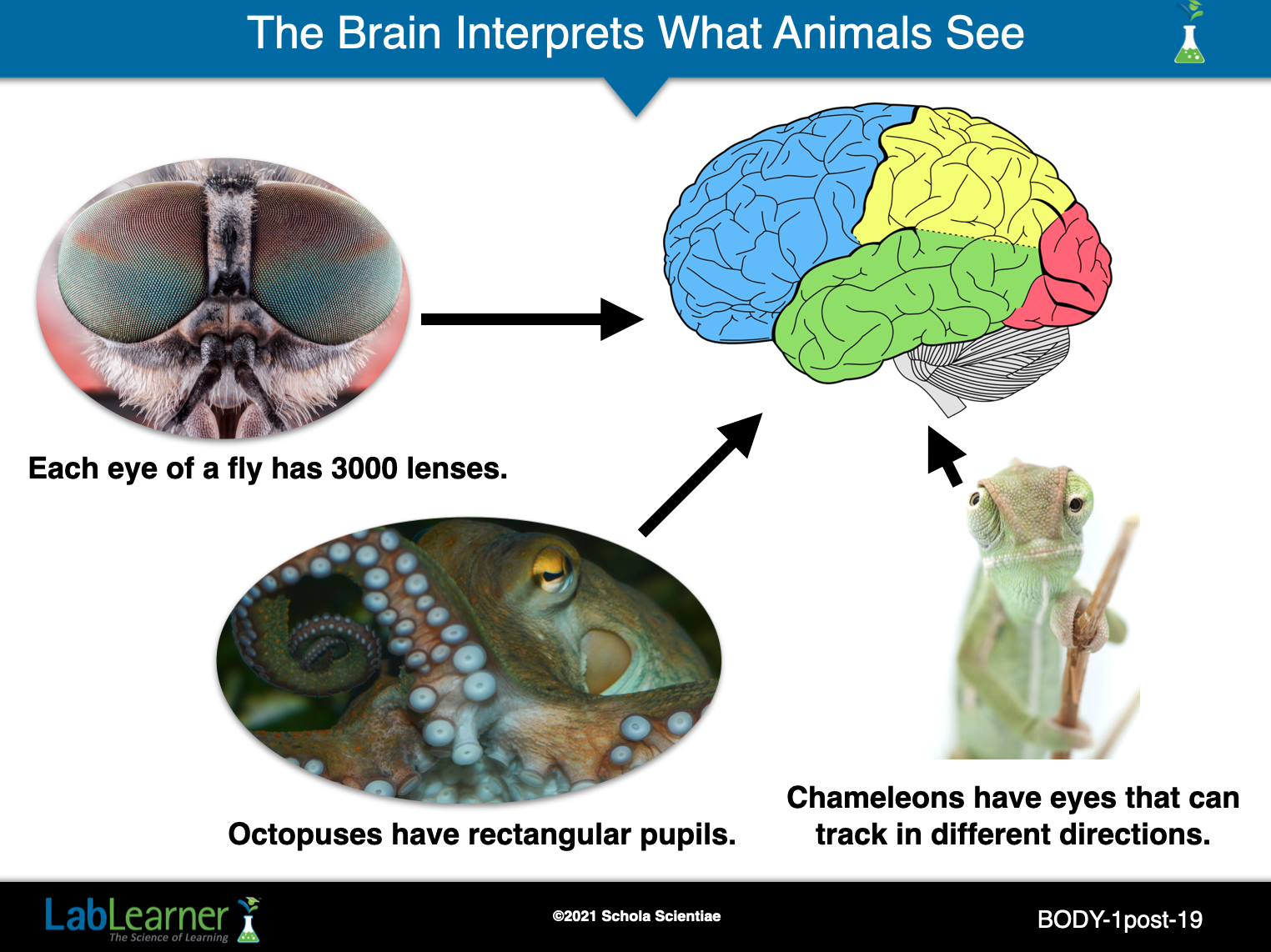 The Brain Interprets What Animals See

Each eye of a fly has 3000 lenses.

Octopuses have rectangular pupils.

Chameleons have eyes that can track in different directions.

LabLearner
The Science of Learning

©2021 Schola Scientiae

BODY-1post-19